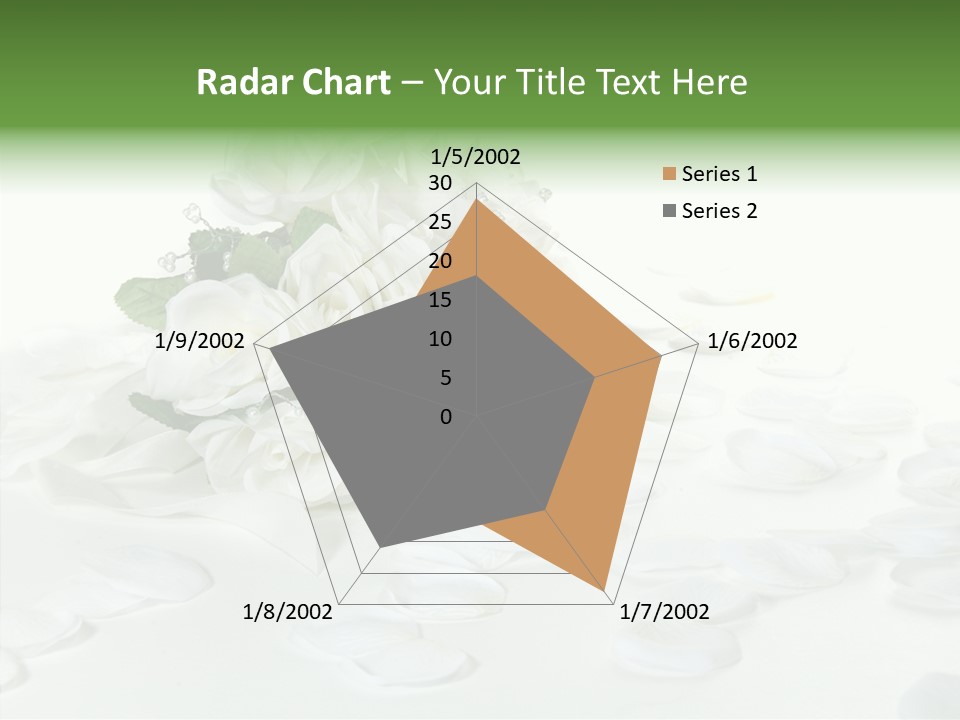 Radar Chart – Your Title Text Here

1/5/2002
30
25
20
15
10
5
0
1/6/2002
1/7/2002
1/8/2002
1/9/2002

Series 1
Series 2